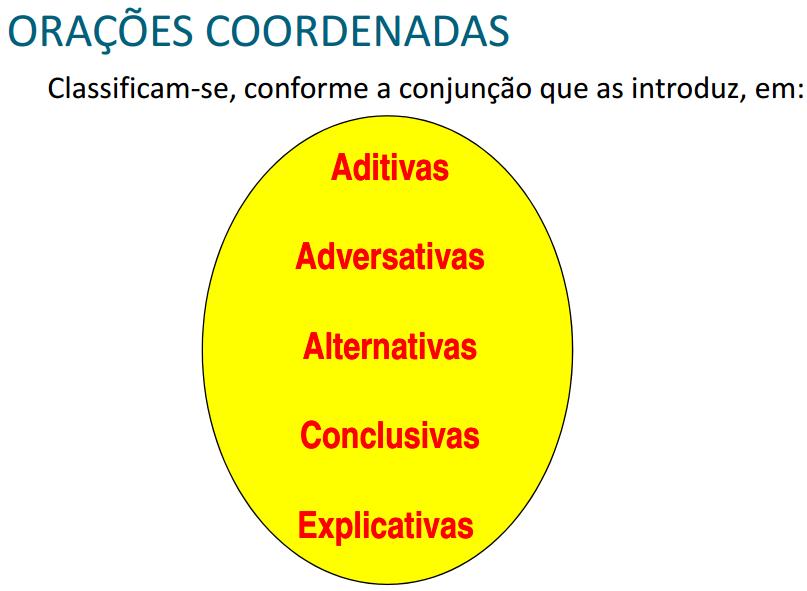 ORAÇÕES COORDENADAS

Classificam-se, conforme a conjunção que as introduz, em:

Aditivas

Adversativas

Alternativas

Conclusivas

Explicativas